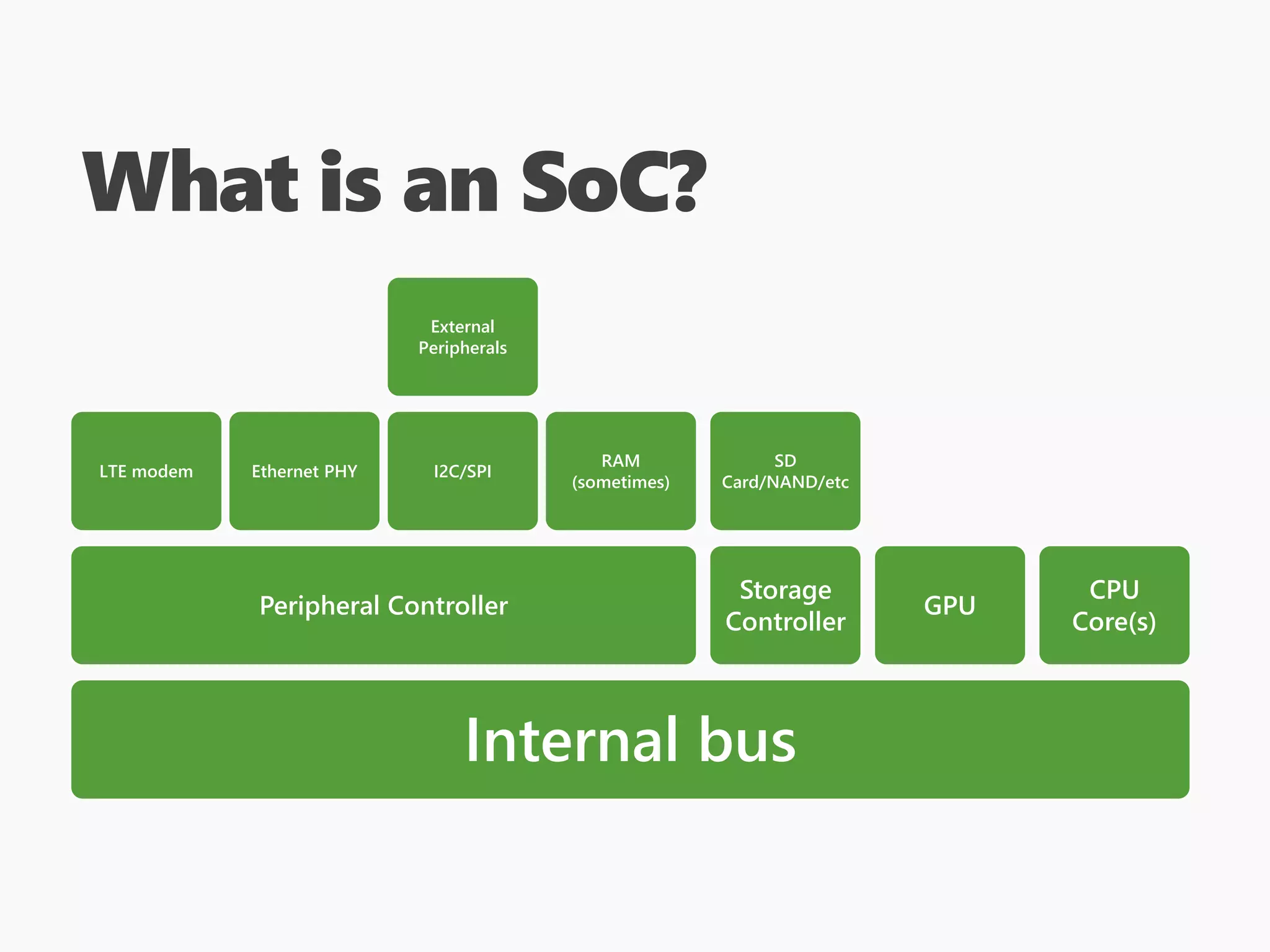 What is an SoC?

External Peripherals

LTE modem

Ethernet PHY

I2C/SPI

RAM (sometimes)

SD Card/NAND/etc

Peripheral Controller

Storage Controller

GPU

CPU Core(s)

Internal bus